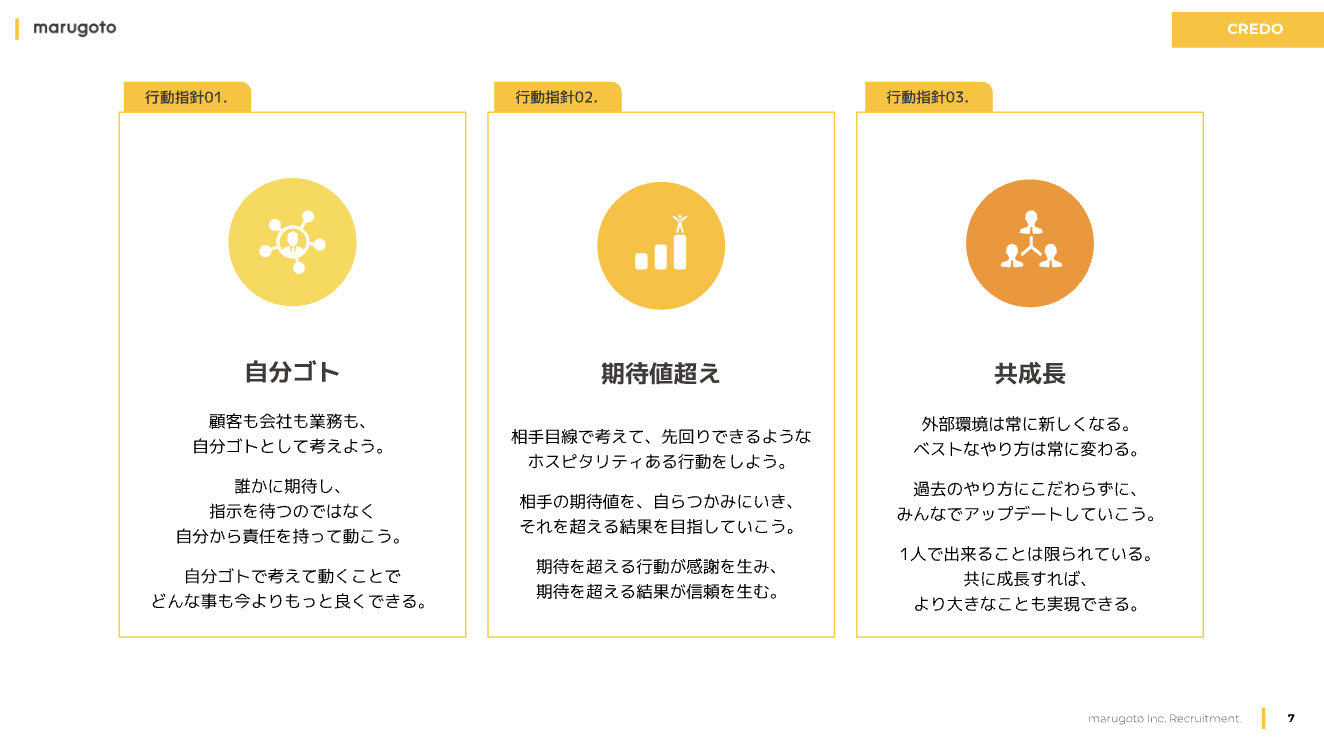 marugoto

CREDO

行動指針01.

自分ゴト

顧客も会社も業務も、
自分ゴトとして考えよう。

誰かに期待し、
指示を待つのではなく
自分から責任を持って動こう。

自分ゴトで考えて動くことで
どんな事も今よりもっと良くできる。

行動指針02.

期待値超え

相手目線で考えて、先回りできるような
ホスピタリティある行動をしよう。

相手の期待値を、自らつかみにいき、
それを超える結果を目指していこう。

期待を超える行動が感謝を生み、
期待を超える結果が信頼を生む。

行動指針03.

共成長

外部環境は常に新しくなる。
ベストなやり方は常に変わる。

過去のやり方にこだわらずに、
みんなでアップデートしていこう。

1人で出来ることは限られている。
共に成長すれば、
より大きなことも実現できる。

marugoto Inc. Recruitment.

7